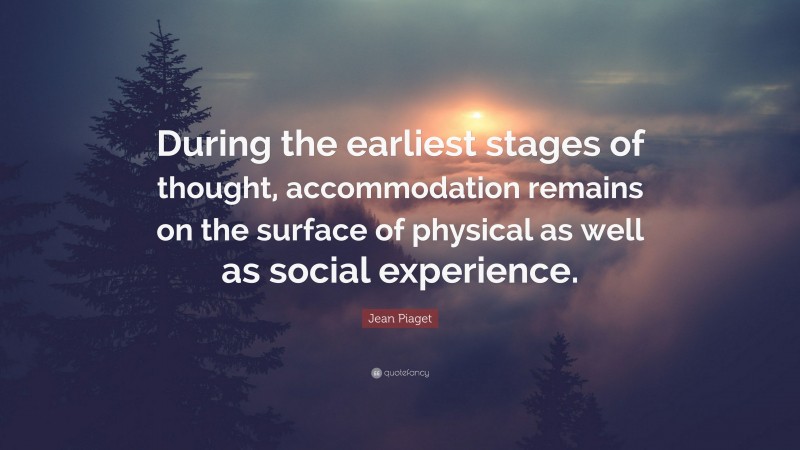 During the earliest stages of thought, accommodation remains on the surface of physical as well as social experience.

Jean Piaget

quotefancy